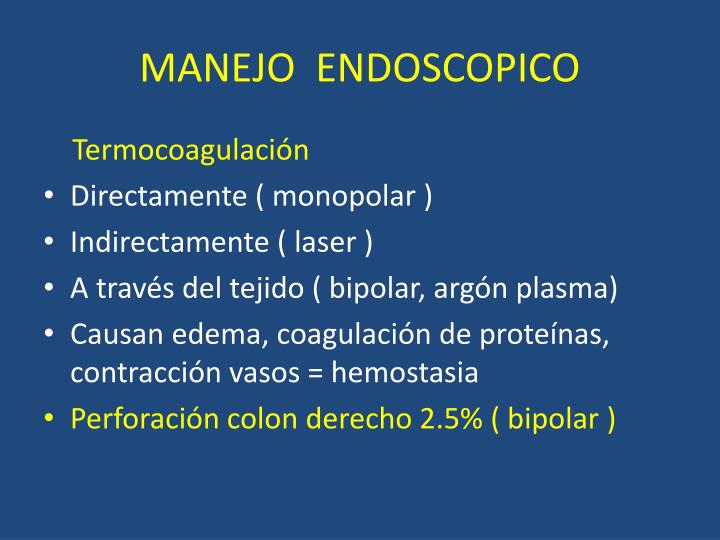 MANEJO ENDOSCOPICO

Termocoagulación

• Directamente ( monopolar )
• Indirectamente ( laser )
• A través del tejido ( bipolar, argón plasma)
• Causan edema, coagulación de proteínas, contracción vasos = hemostasia
• Perforación colon derecho 2.5% ( bipolar )